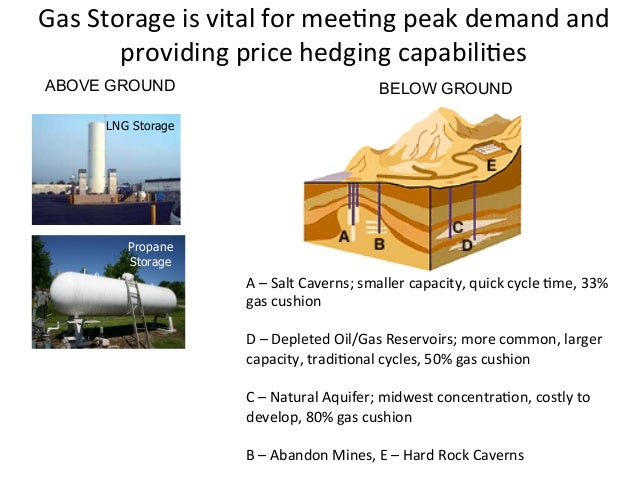 Gas Storage is vital for meeting peak demand and providing price hedging capabilities

ABOVE GROUND

LNG Storage

Propane Storage

BELOW GROUND

E

A

B

C

D

A – Salt Caverns; smaller capacity, quick cycle time, 33% gas cushion

D – Depleted Oil/Gas Reservoirs; more common, larger capacity, traditional cycles, 50% gas cushion

C – Natural Aquifer; midwest concentration, costly to develop, 80% gas cushion

B – Abandon Mines, E – Hard Rock Caverns